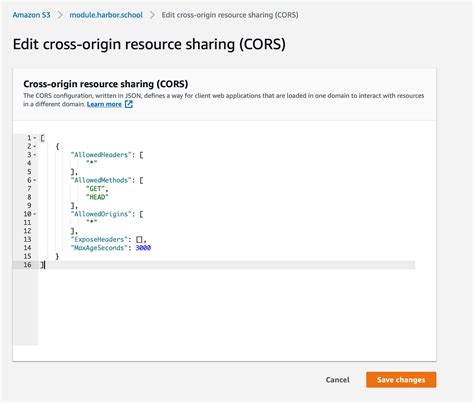 Amazon S3 > module.harbor.school > Edit cross-origin resource sharing (CORS)

Edit cross-origin resource sharing (CORS)

Cross-origin resource sharing (CORS)

The CORS configuration, written in JSON, defines a way for client web applications that are loaded in one domain to interact with resources in a different domain. Learn more

1 [
2     {
3         "AllowedHeaders": [
4             "*"
5         ],
6         "AllowedMethods": [
7             "GET",
8             "HEAD"
9         ],
10        "AllowedOrigins": [
11            "*"
12        ],
13        "ExposeHeaders": [],
14        "MaxAgeSeconds": 3000
15    }
16 ]

Cancel

Save changes